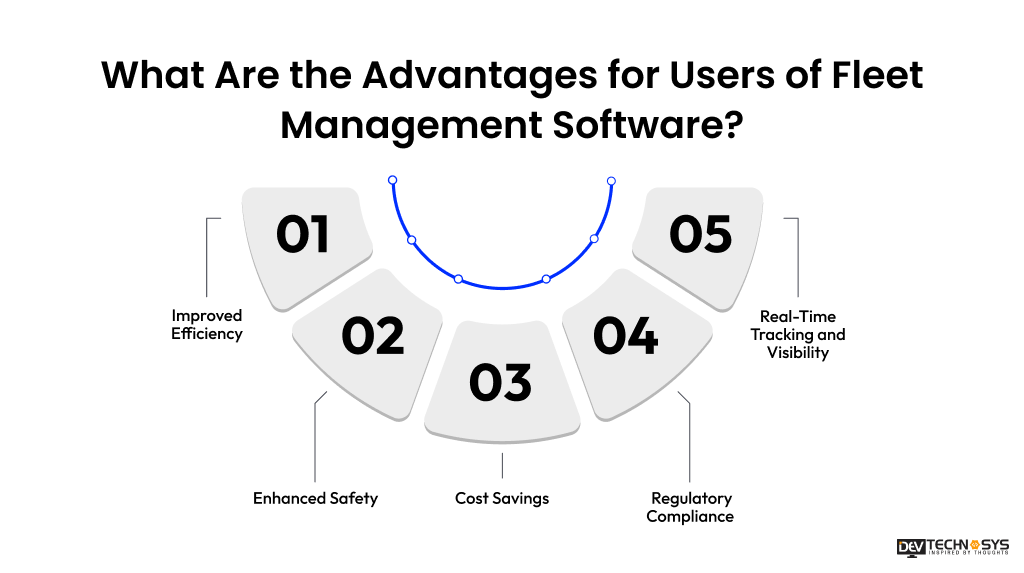 What Are the Advantages for Users of Fleet Management Software?

01

Improved Efficiency

02

Enhanced Safety

03

Cost Savings

04

Regulatory Compliance

05

Real-Time Tracking and Visibility

DEV TECHNOSYS
INSPIRED BY THOUGHTS